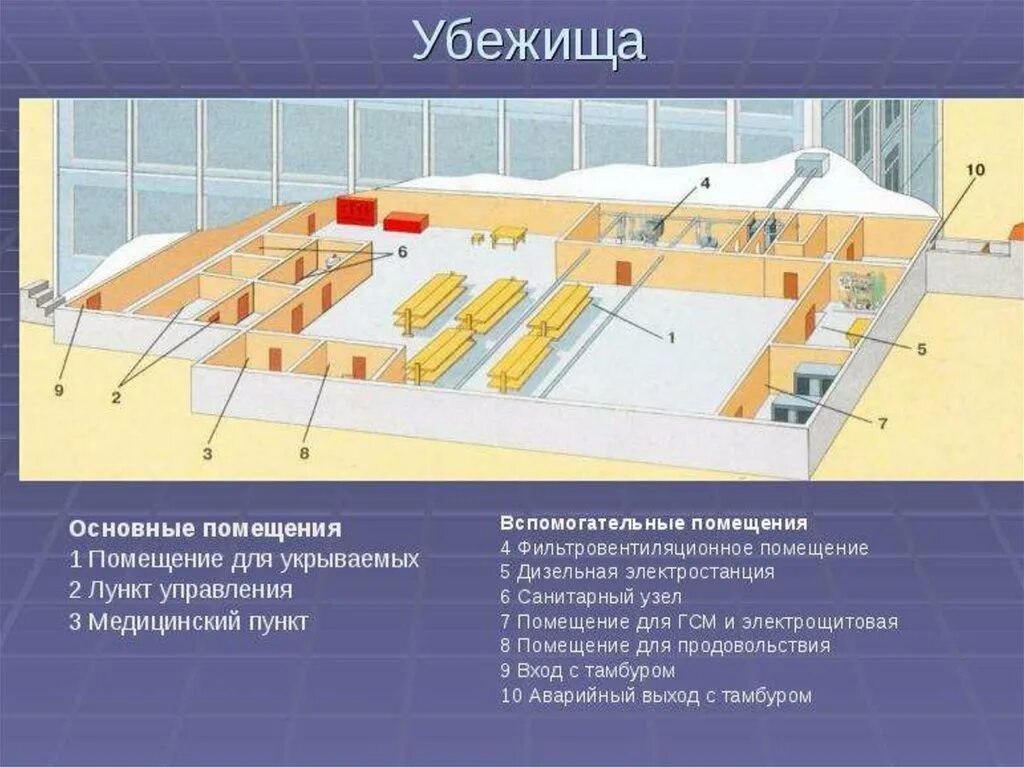 Убежища

4

10

6

1

5

9

2

7

3

8

Основные помещения
1 Помещение для укрываемых
2 Лункт управления
3 Медицинский пункт

Вспомогательные помещения
4 Фильтровентиляционное помещение
5 Дизельная электростанция
6 Санитарный узел
7 Помещение для ГСМ и электрощитовая
8 Помещение для продовольствия
9 Вход с тамбуром
10 Аварийный выход с тамбуром